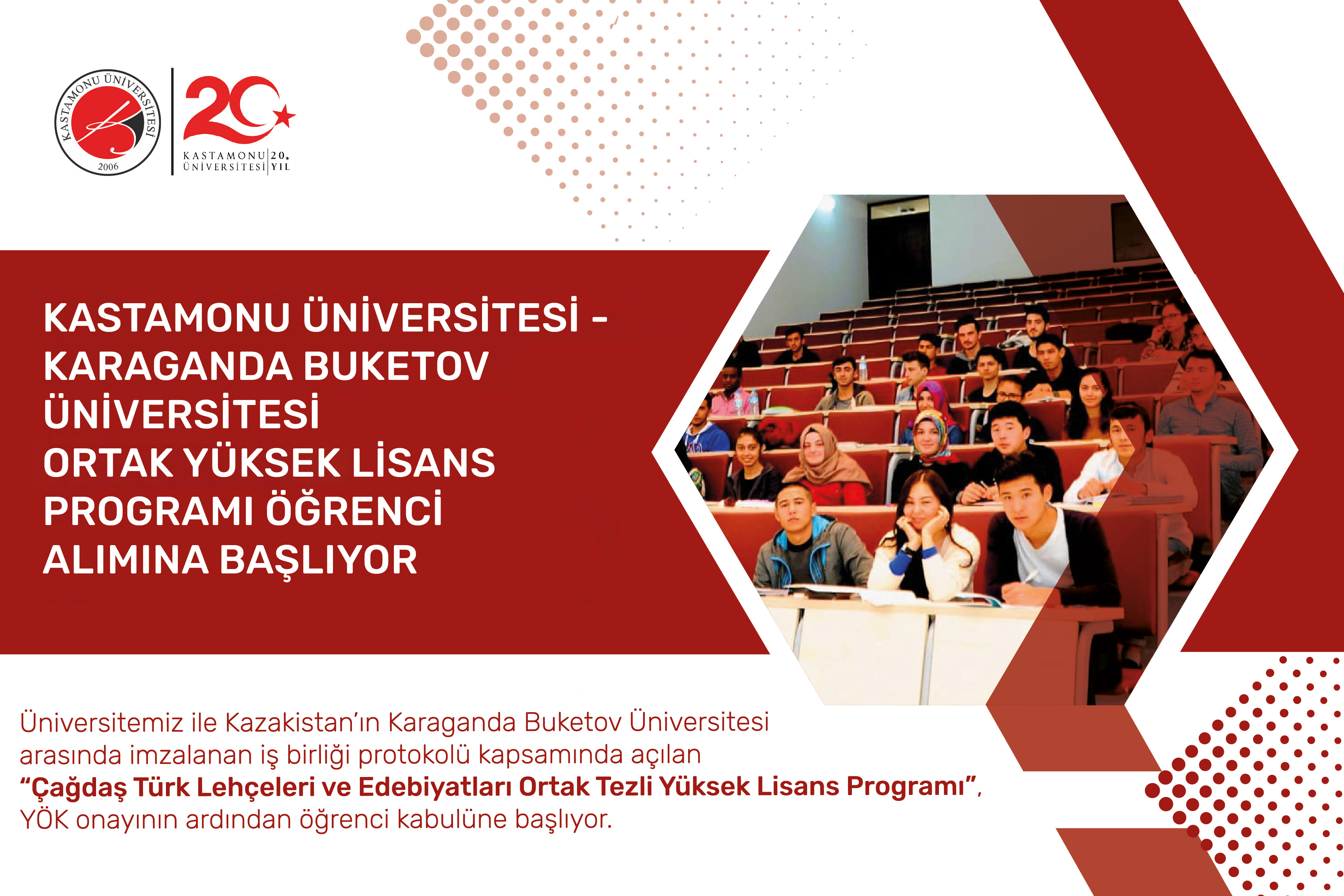 KASTAMONU ÜNİVERSİTESİ
2006

20
KASTAMONU ÜNİVERSİTESİ 20. YIL

KASTAMONU ÜNİVERSİTESİ - KARAGANDA BUKETOV ÜNİVERSİTESİ ORTAK YÜKSEK LİSANS PROGRAMI ÖĞRENCİ ALIMINA BAŞLIYOR

Üniversitemiz ile Kazakistan'ın Karaganda Buketov Üniversitesi arasında imzalanan iş birliği protokolü kapsamında açılan **"Çağdaş Türk Lehçeleri ve Edebiyatları Ortak Tezli Yüksek Lisans Programı"**, YÖK onayının ardından öğrenci kabulüne başlıyor.